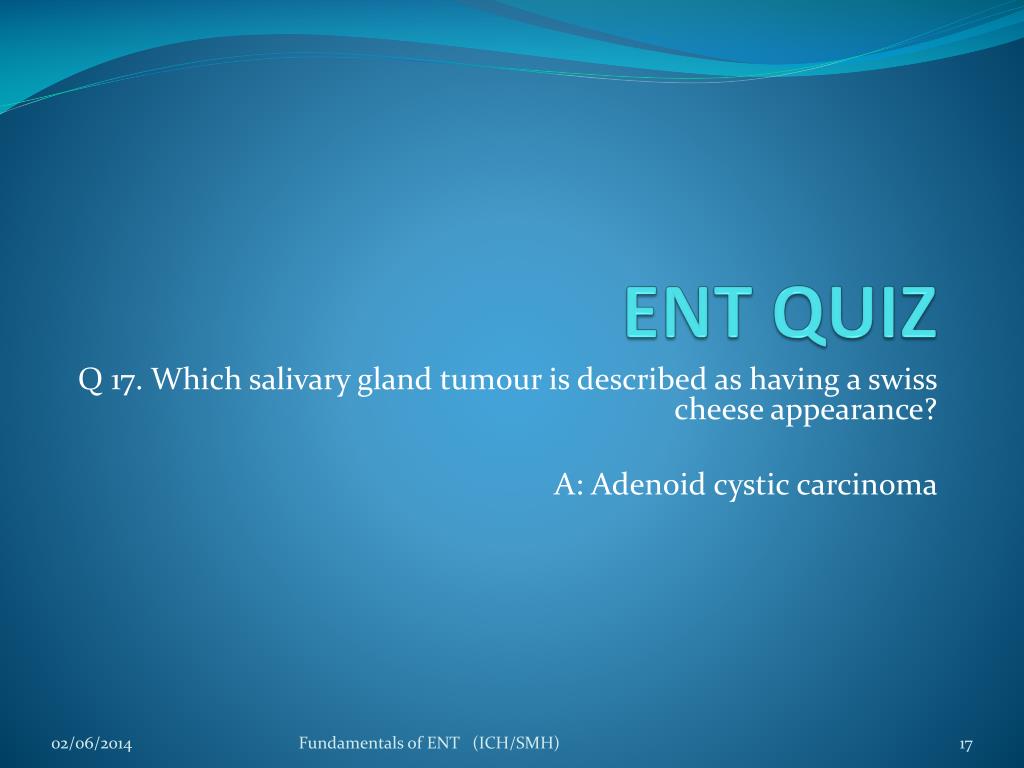 ENT QUIZ

Q 17. Which salivary gland tumour is described as having a swiss cheese appearance?

A: Adenoid cystic carcinoma

02/06/2014

Fundamentals of ENT (ICH/SMH)

17